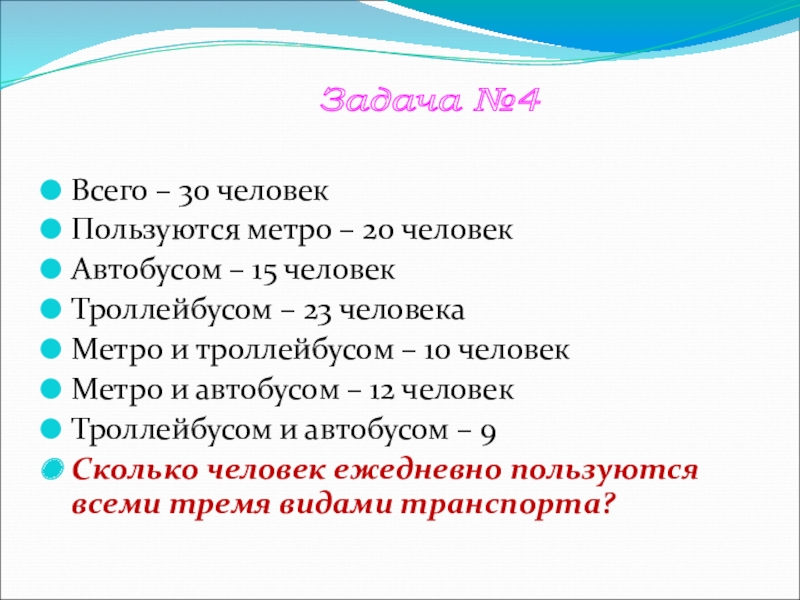 Задача №4

Всего – 30 человек
Пользуются метро – 20 человек
Автобусом – 15 человек
Троллейбусом – 23 человека
Метро и троллейбусом – 10 человек
Метро и автобусом – 12 человек
Троллейбусом и автобусом – 9
Сколько человек ежедневно пользуются всеми тремя видами транспорта?